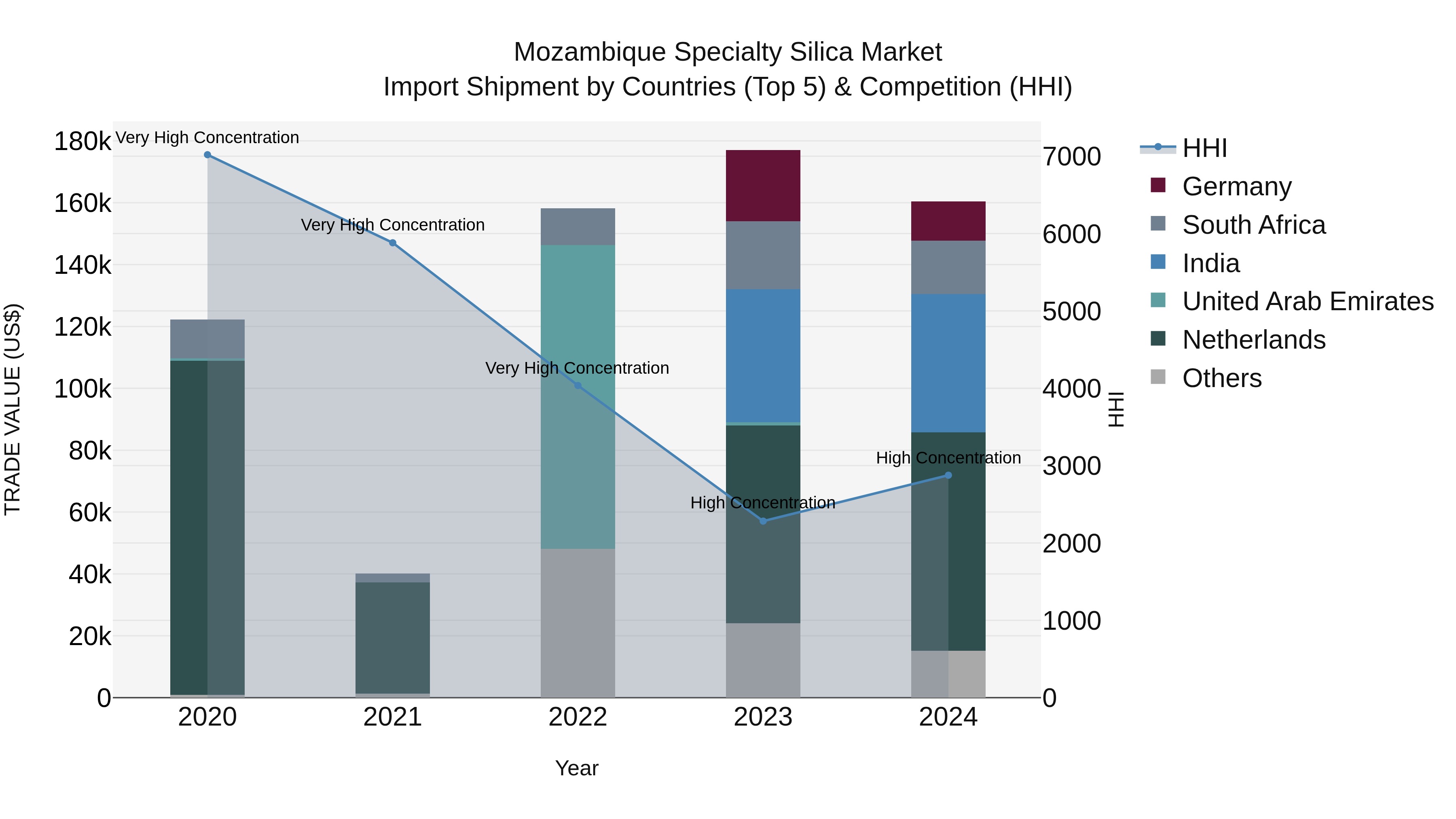 Mozambique Specialty Silica Market
Import Shipment by Countries (Top 5) & Competition (HHI)

TRADE VALUE (US$)

180k
160k
140k
120k
100k
80k
60k
40k
20k
0

Very High Concentration
Very High Concentration
Very High Concentration
High Concentration
High Concentration

2020
2021
2022
2023
2024

Year

7000
6000
5000
4000
3000
2000
1000
0

HHI

HHI
Germany
South Africa
India
United Arab Emirates
Netherlands
Others